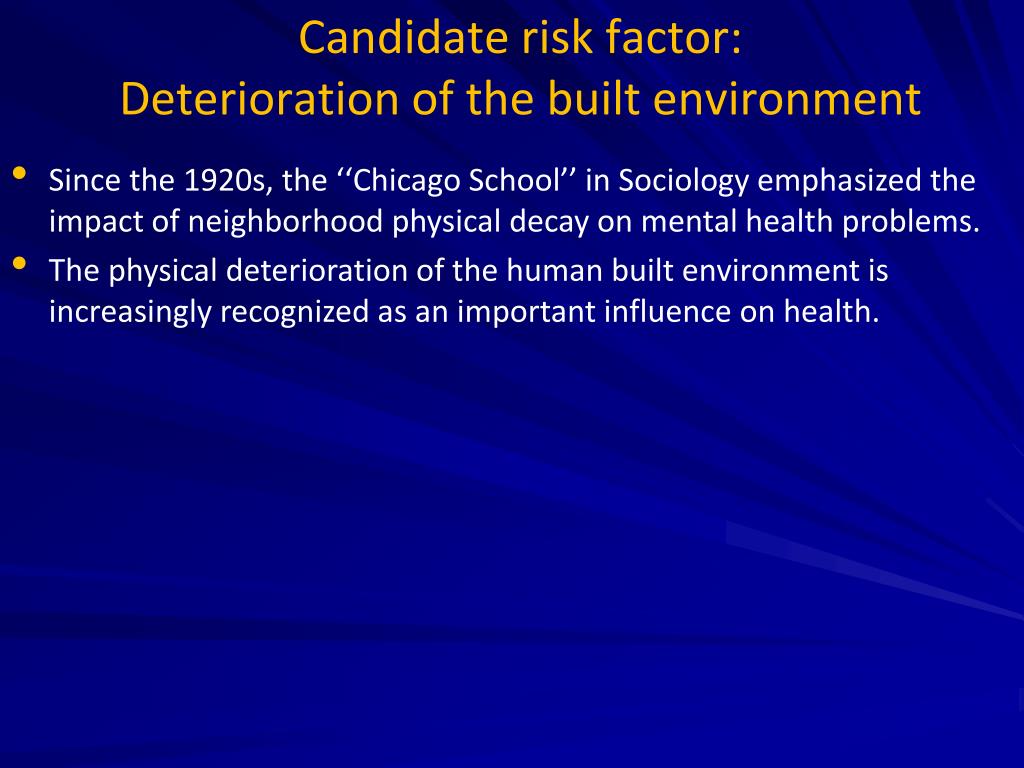 Candidate risk factor:
Deterioration of the built environment

• Since the 1920s, the ‘‘Chicago School’’ in Sociology emphasized the impact of neighborhood physical decay on mental health problems.
• The physical deterioration of the human built environment is increasingly recognized as an important influence on health.